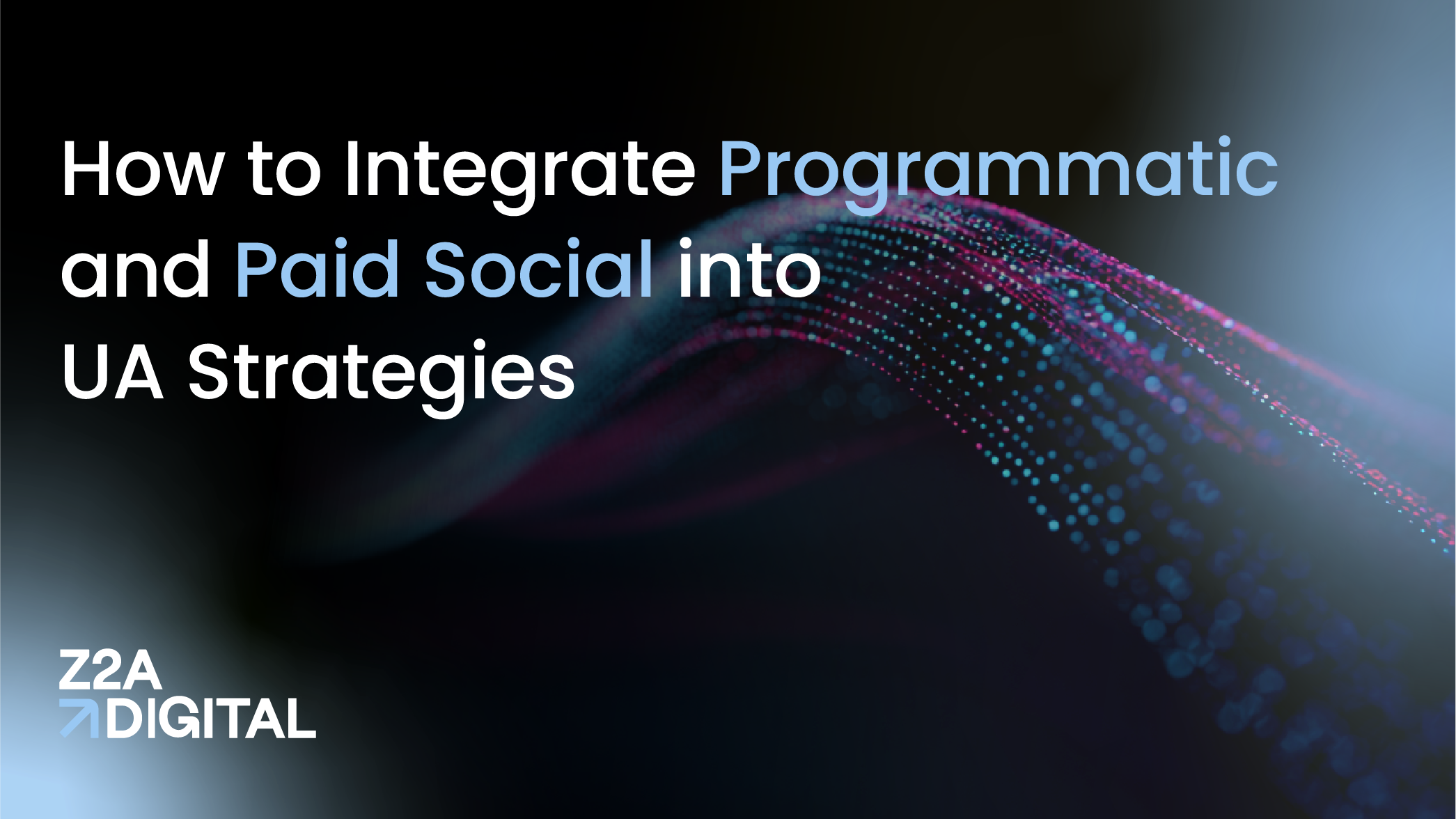 How to Integrate Programmatic and Paid Social into UA Strategies

Z2A DIGITAL